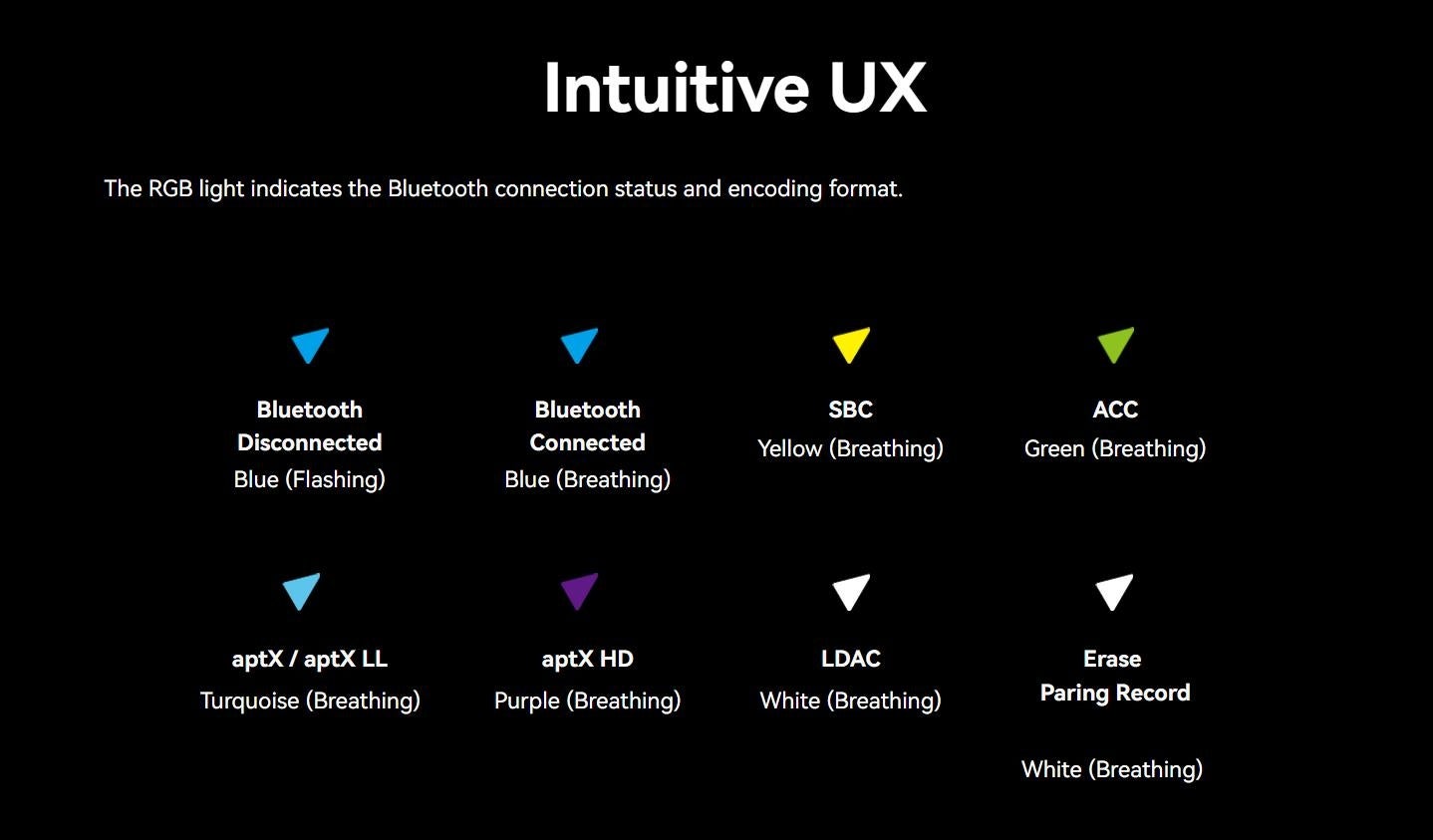 Intuitive UX

The RGB light indicates the Bluetooth connection status and encoding format.

Bluetooth Disconnected
Blue (Flashing)

Bluetooth Connected
Blue (Breathing)

SBC
Yellow (Breathing)

ACC
Green (Breathing)

aptX / aptX LL
Turquoise (Breathing)

aptX HD
Purple (Breathing)

LDAC
White (Breathing)

Erase Paring Record

White (Breathing)